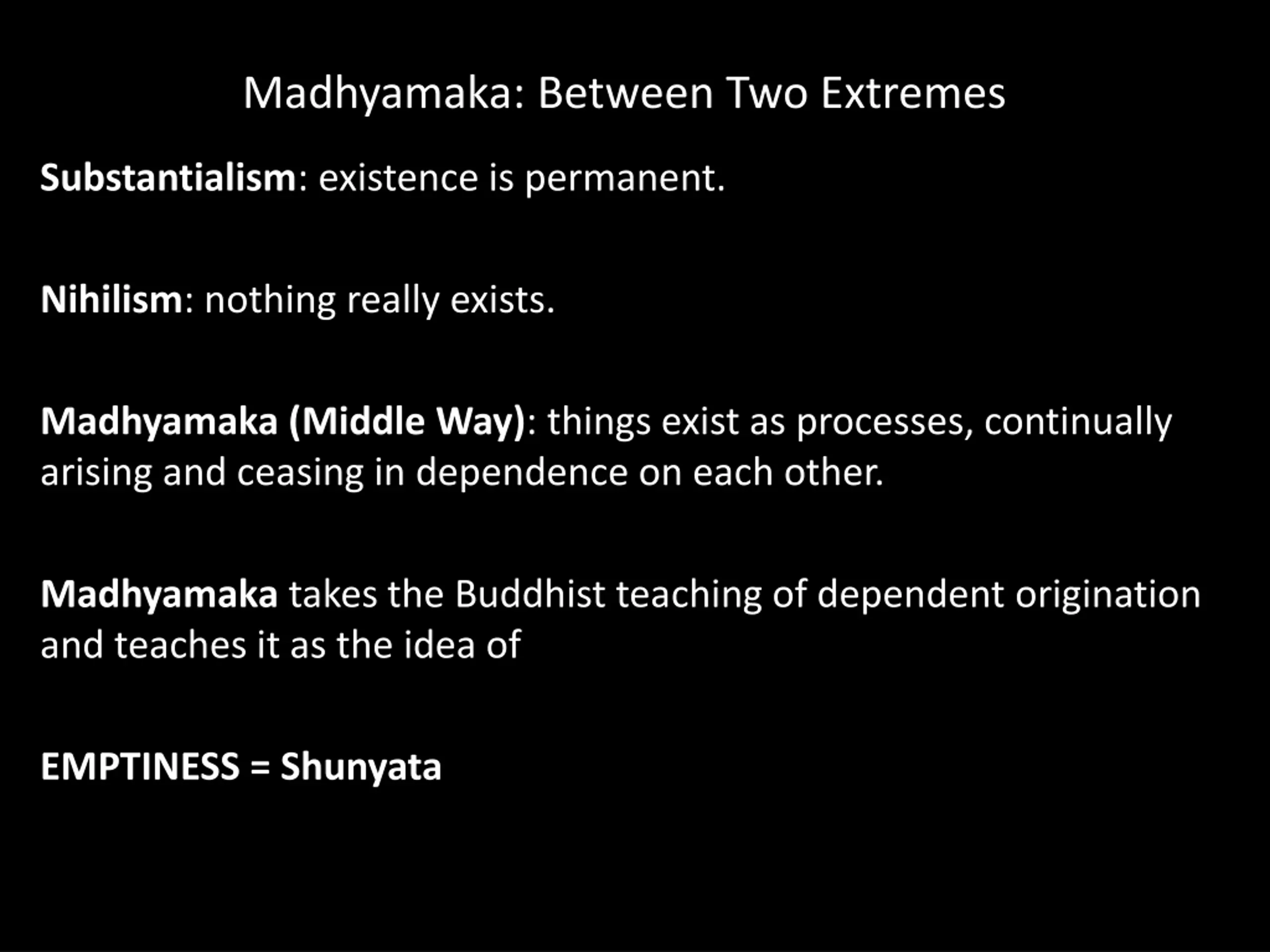 Madhyamaka: Between Two Extremes

Substantialism: existence is permanent.

Nihilism: nothing really exists.

Madhyamaka (Middle Way): things exist as processes, continually arising and ceasing in dependence on each other.

Madhyamaka takes the Buddhist teaching of dependent origination and teaches it as the idea of

EMPTINESS = Shunyata